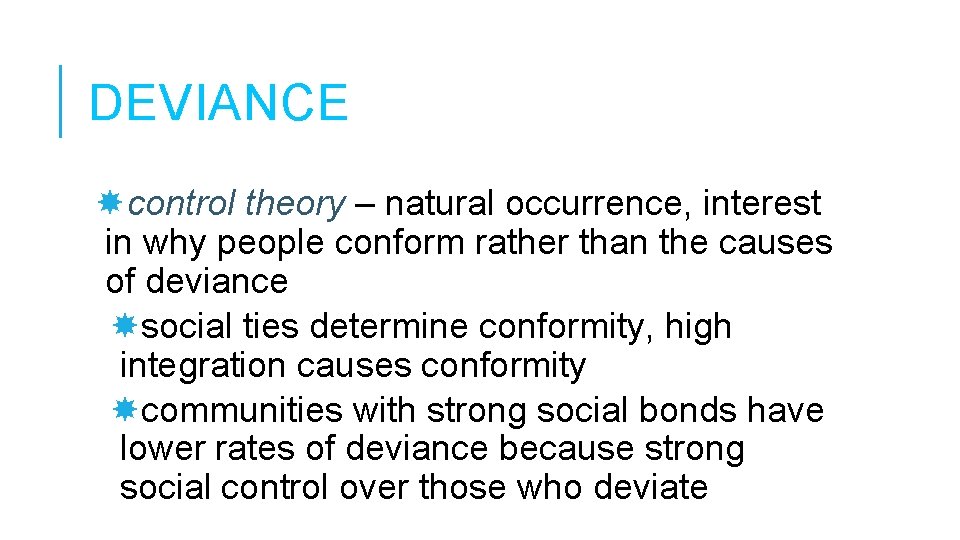 DEVIANCE

control theory – natural occurrence, interest in why people conform rather than the causes of deviance

social ties determine conformity, high integration causes conformity

communities with strong social bonds have lower rates of deviance because strong social control over those who deviate